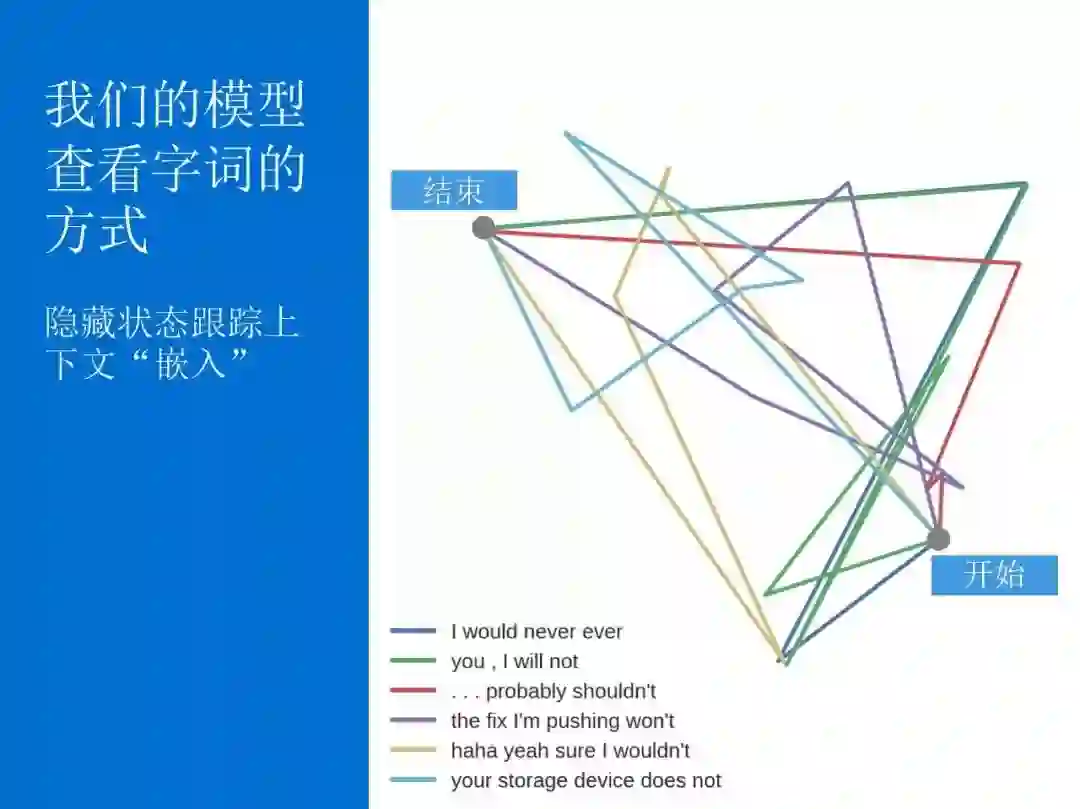 我们的模型查看字词的方式

隐藏状态跟踪上下文“嵌入”

结束

开始

I would never ever
you , I will not
. . . probably shouldn't
the fix I'm pushing won't
haha yeah sure I wouldn't
your storage device does not